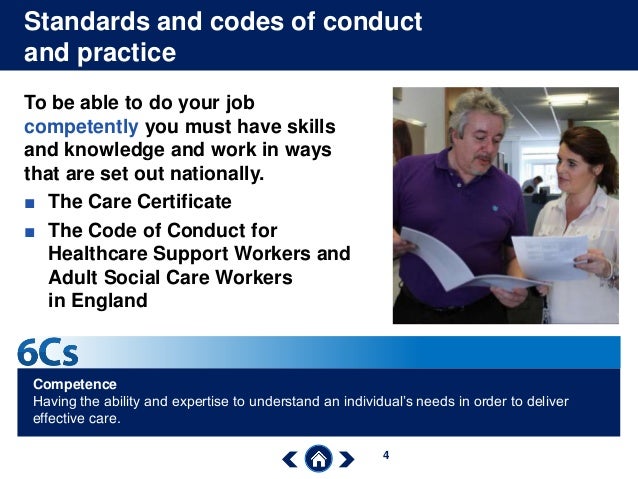 Standards and codes of conduct and practice

To be able to do your job competently you must have skills and knowledge and work in ways that are set out nationally.

■ The Care Certificate
■ The Code of Conduct for Healthcare Support Workers and Adult Social Care Workers in England

6Cs

Competence
Having the ability and expertise to understand an individual's needs in order to deliver effective care.

4